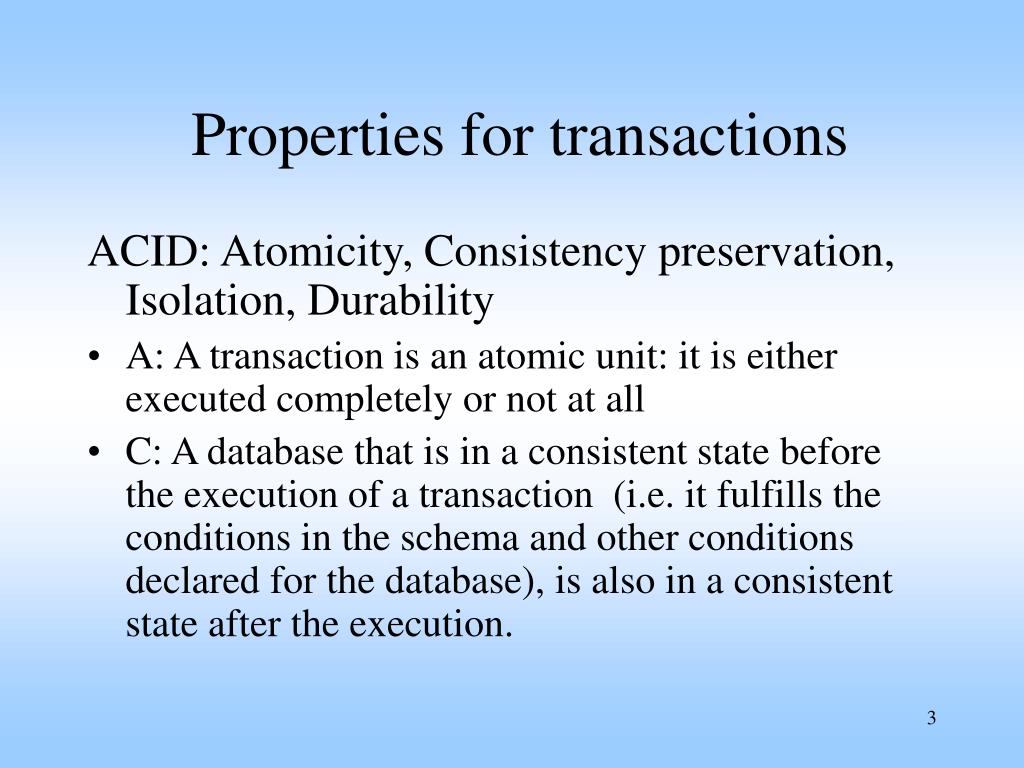 Properties for transactions

ACID: Atomicity, Consistency preservation, Isolation, Durability

• A: A transaction is an atomic unit: it is either executed completely or not at all

• C: A database that is in a consistent state before the execution of a transaction (i.e. it fulfills the conditions in the schema and other conditions declared for the database), is also in a consistent state after the execution.

3